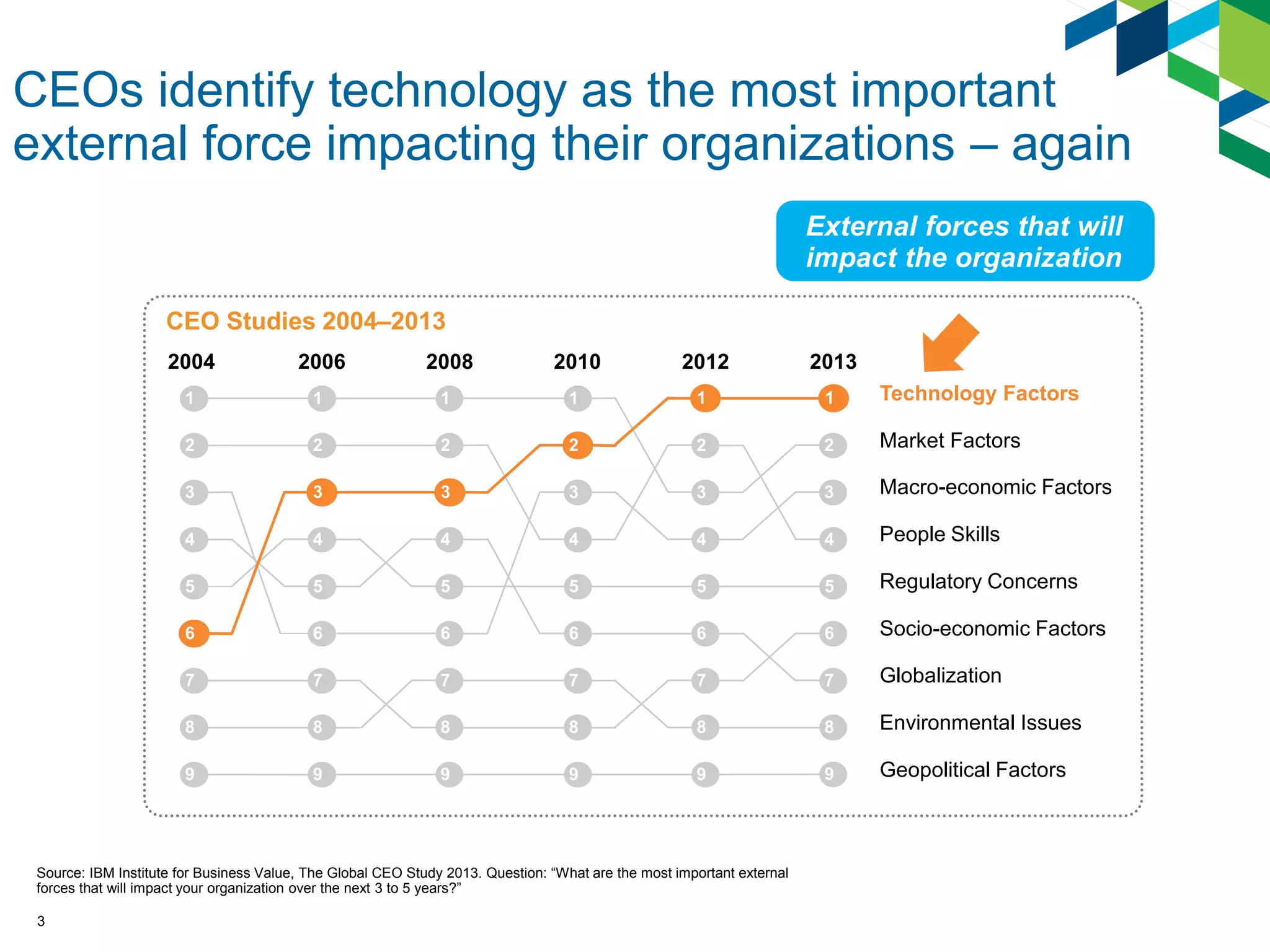 CEOs identify technology as the most important external force impacting their organizations – again

External forces that will impact the organization

CEO Studies 2004–2013

| 2004 | 2006 | 2008 | 2010 | 2012 | 2013 | |
|---|---|---|---|---|---|---|
| 1 | 1 | 1 | 1 | 1 | 1 | Technology Factors |
| 2 | 2 | 2 | 2 | 2 | 2 | Market Factors |
| 3 | 3 | 3 | 3 | 3 | 3 | Macro-economic Factors |
| 4 | 4 | 4 | 4 | 4 | 4 | People Skills |
| 5 | 5 | 5 | 5 | 5 | 5 | Regulatory Concerns |
| 6 | 6 | 6 | 6 | 6 | 6 | Socio-economic Factors |
| 7 | 7 | 7 | 7 | 7 | 7 | Globalization |
| 8 | 8 | 8 | 8 | 8 | 8 | Environmental Issues |
| 9 | 9 | 9 | 9 | 9 | 9 | Geopolitical Factors |

Source: IBM Institute for Business Value, The Global CEO Study 2013. Question: “What are the most important external forces that will impact your organization over the next 3 to 5 years?”

3